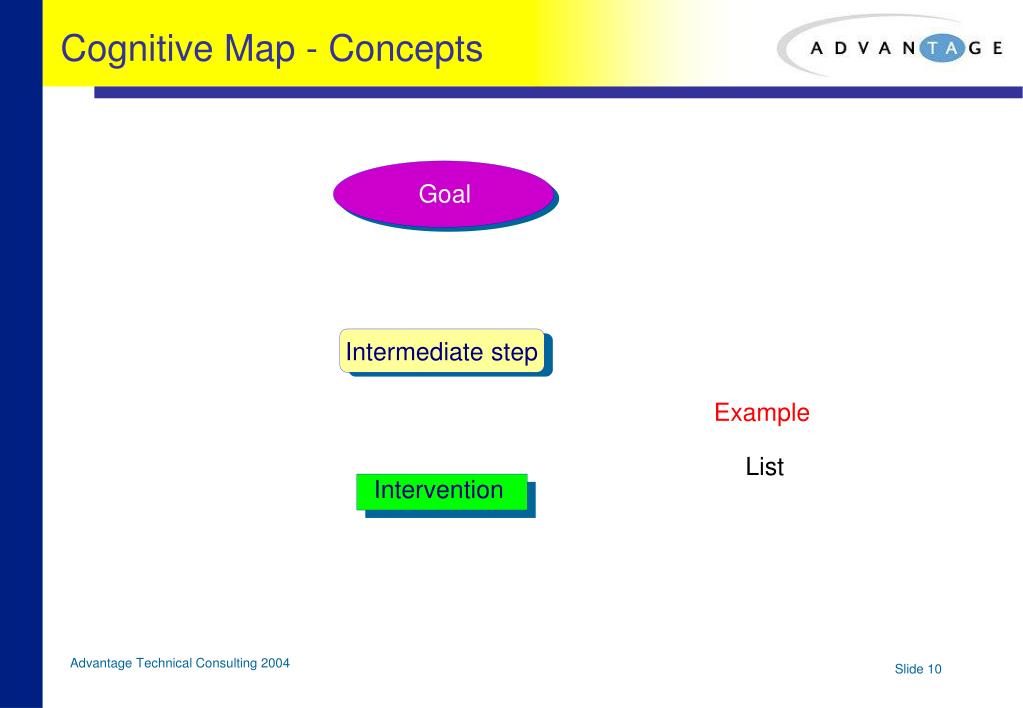 Cognitive Map - Concepts

ADVANTAGE

Goal

Intermediate step

Example

List

Intervention

Advantage Technical Consulting 2004

Slide 10